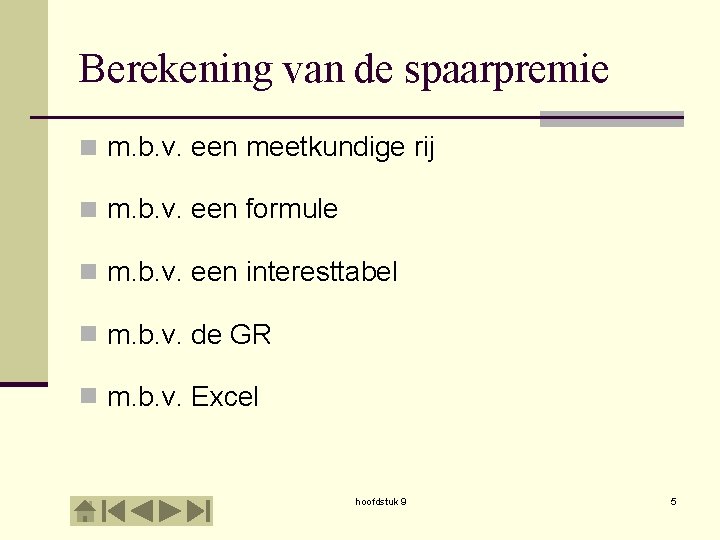 Berekening van de spaarpremie

m.b.v. een meetkundige rij

m.b.v. een formule

m.b.v. een interesttabel

m.b.v. de GR

m.b.v. Excel

hoofdstuk 9

5